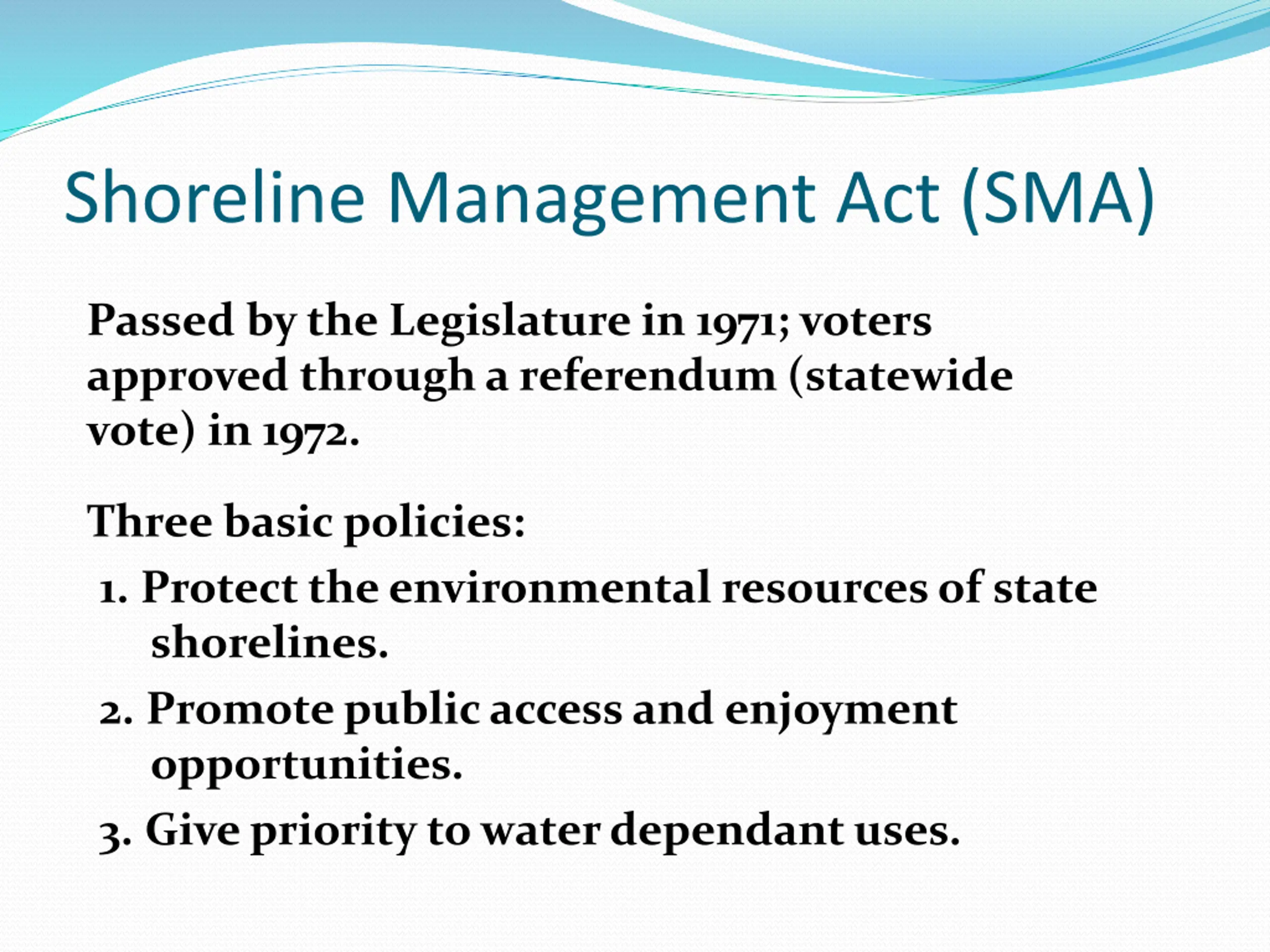 Shoreline Management Act (SMA)

Passed by the Legislature in 1971; voters approved through a referendum (statewide vote) in 1972.

Three basic policies:

1. Protect the environmental resources of state shorelines.
2. Promote public access and enjoyment opportunities.
3. Give priority to water dependant uses.